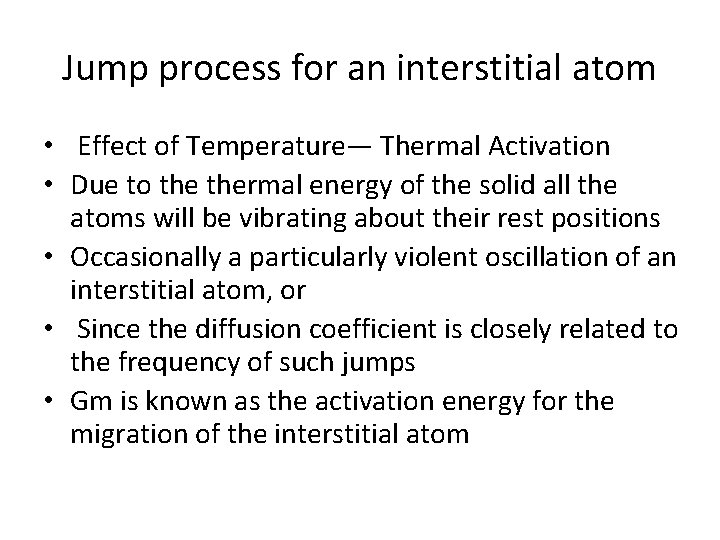 Jump process for an interstitial atom

• Effect of Temperature— Thermal Activation
• Due to the thermal energy of the solid all the atoms will be vibrating about their rest positions
• Occasionally a particularly violent oscillation of an interstitial atom, or
• Since the diffusion coefficient is closely related to the frequency of such jumps
• Gm is known as the activation energy for the migration of the interstitial atom